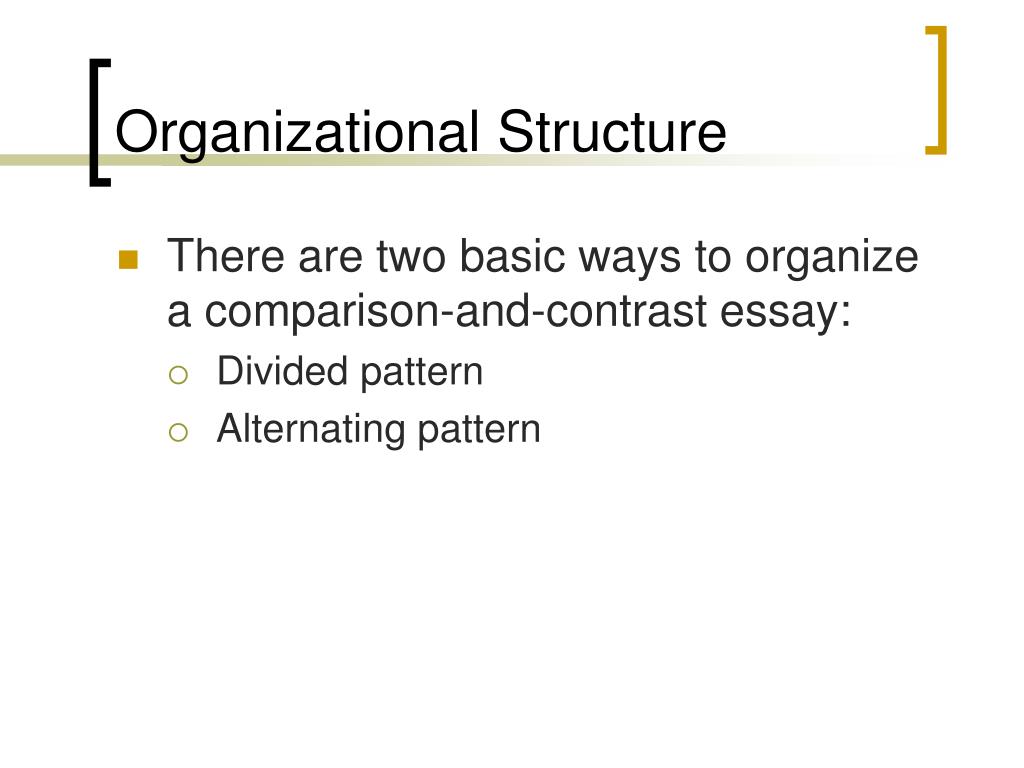 Organizational Structure

There are two basic ways to organize a comparison-and-contrast essay:

Divided pattern

Alternating pattern